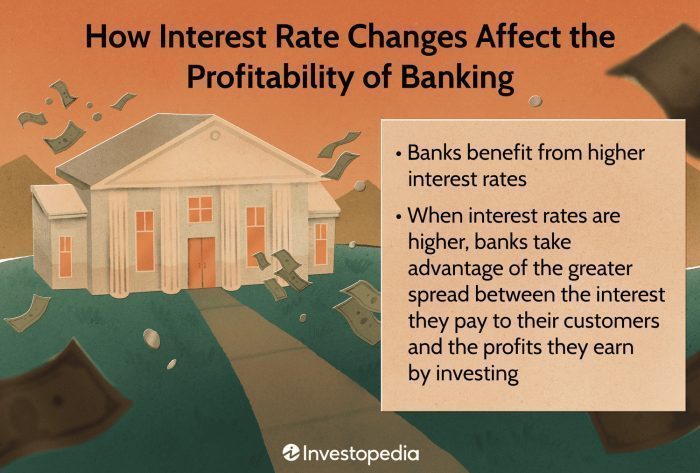 How Interest Rate Changes Affect the Profitability of Banking

• Banks benefit from higher interest rates

• When interest rates are higher, banks take advantage of the greater spread between the interest they pay to their customers and the profits they earn by investing

Investopedia